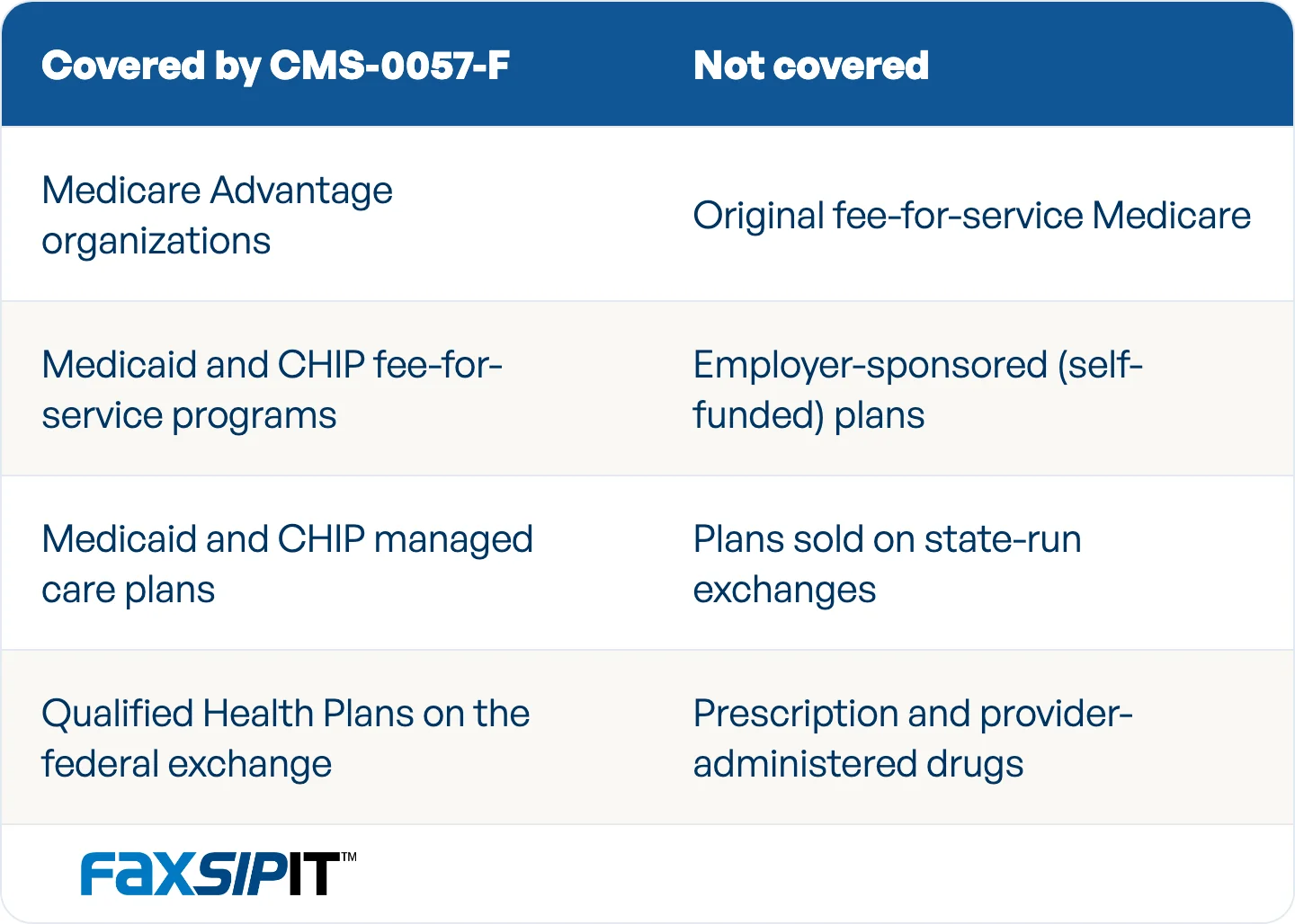 | Covered by CMS-0057-F | Not covered |
|---|---|
| Medicare Advantage organizations | Original fee-for-service Medicare |
| Medicaid and CHIP fee-for-service programs | Employer-sponsored (self-funded) plans |
| Medicaid and CHIP managed care plans | Plans sold on state-run exchanges |
| Qualified Health Plans on the federal exchange | Prescription and provider-administered drugs |

FAXSIPIT™